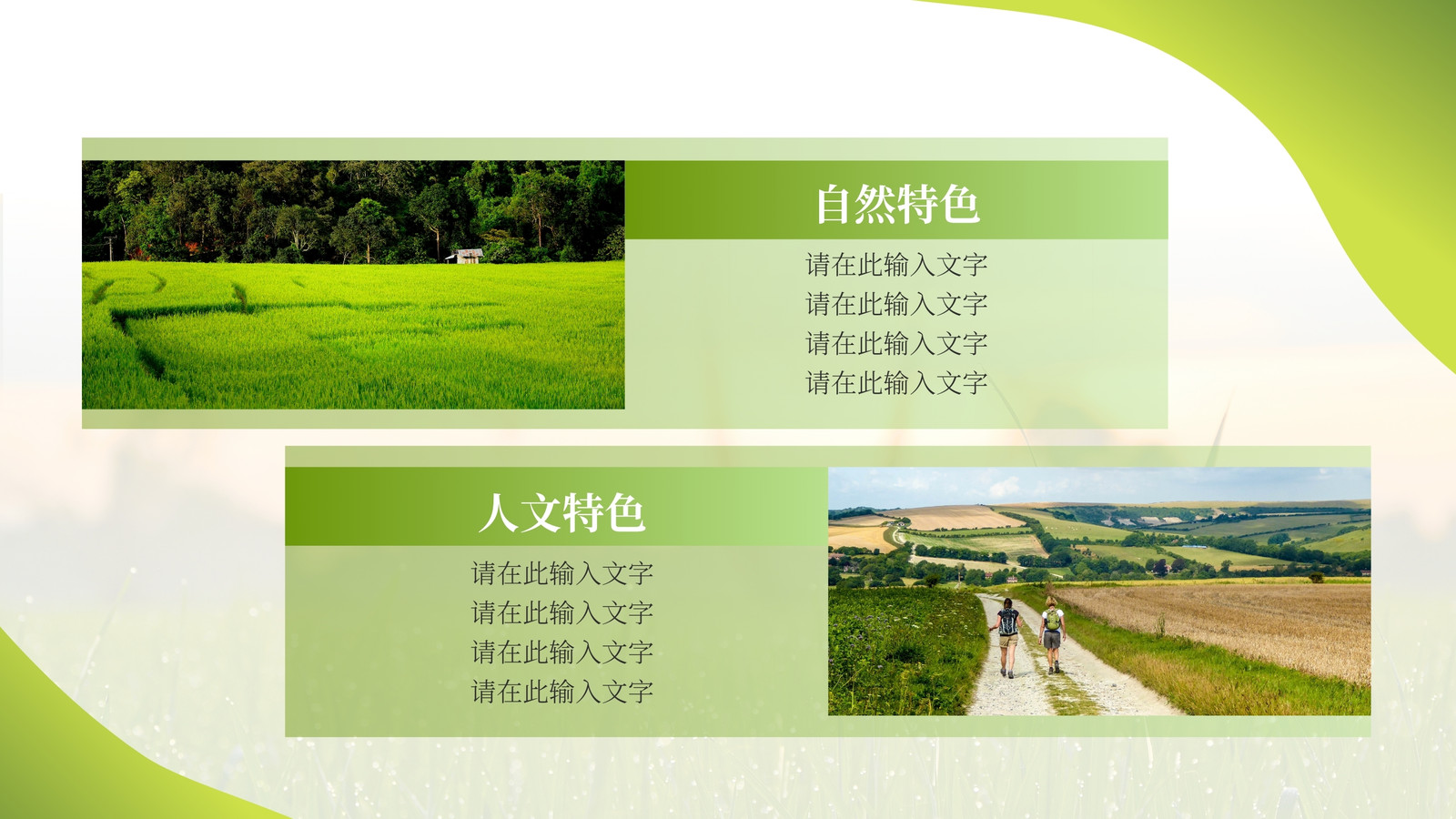 自然特色

请在此输入文字
请在此输入文字
请在此输入文字
请在此输入文字

人文特色

请在此输入文字
请在此输入文字
请在此输入文字
请在此输入文字